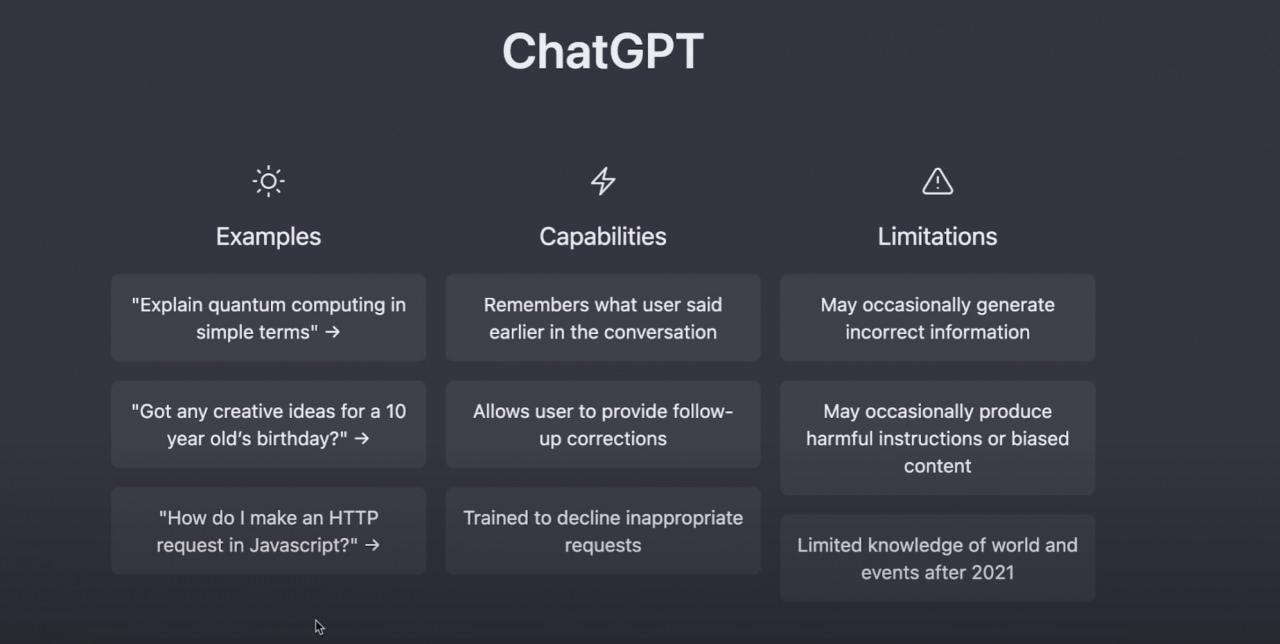 ChatGPT

Examples

"Explain quantum computing in simple terms" →

"Got any creative ideas for a 10 year old's birthday?" →

"How do I make an HTTP request in Javascript?" →

Capabilities

Remembers what user said earlier in the conversation

Allows user to provide follow-up corrections

Trained to decline inappropriate requests

Limitations

May occasionally generate incorrect information

May occasionally produce harmful instructions or biased content

Limited knowledge of world and events after 2021